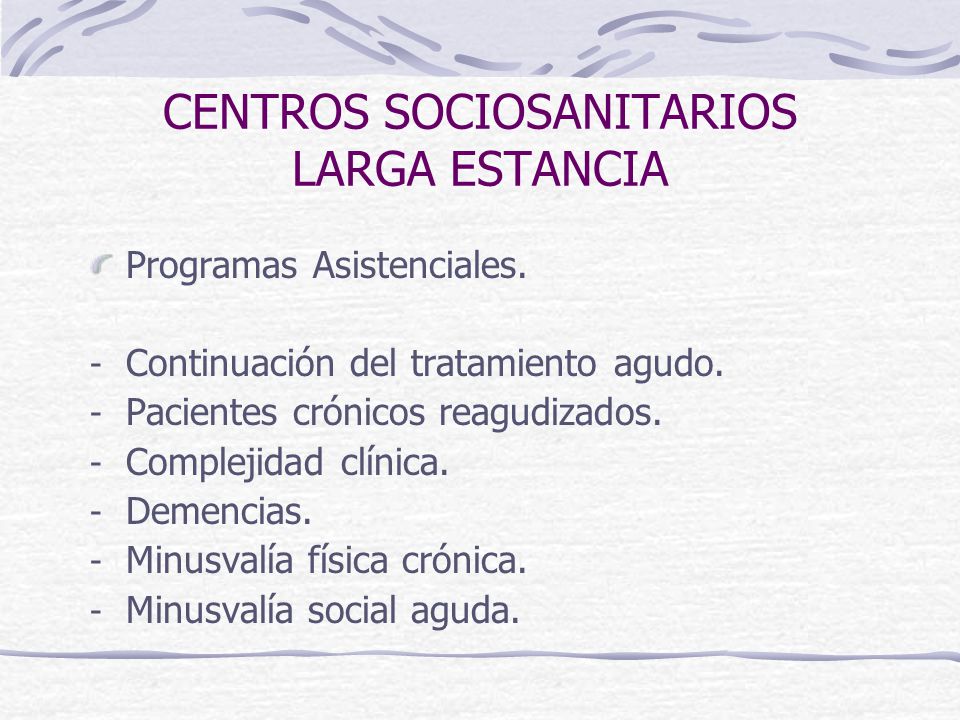 CENTROS SOCIOSANITARIOS
LARGA ESTANCIA

Programas Asistenciales.

- Continuación del tratamiento agudo.
- Pacientes crónicos reagudizados.
- Complejidad clínica.
- Demencias.
- Minusvalía física crónica.
- Minusvalía social aguda.